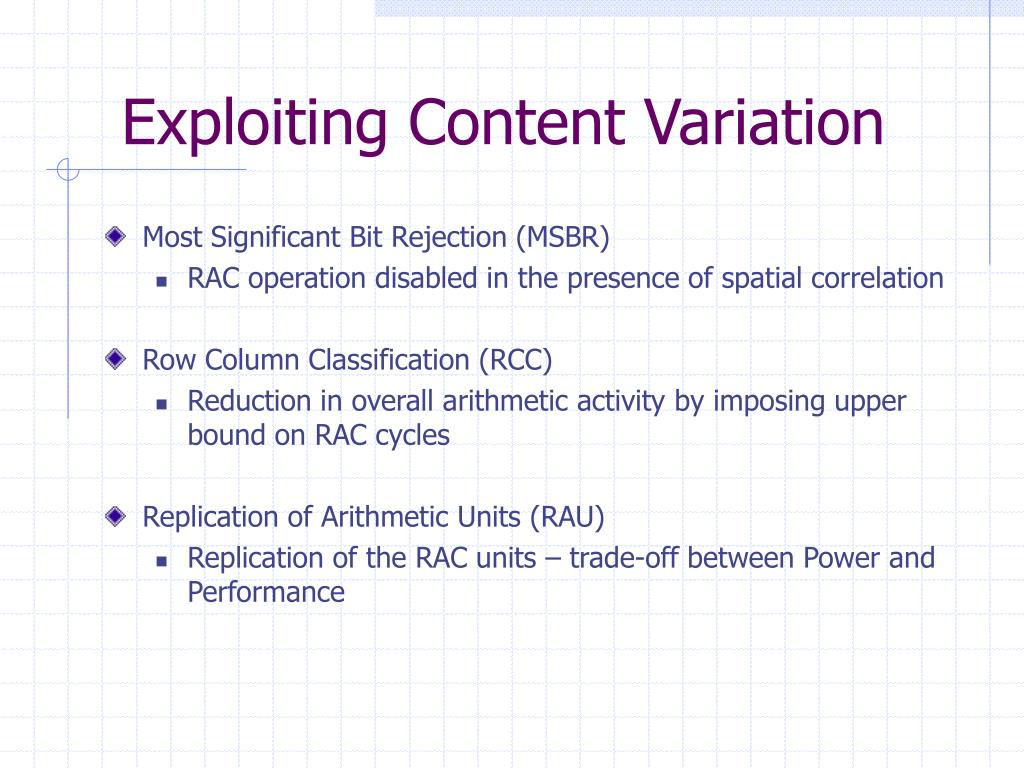 Exploiting Content Variation

Most Significant Bit Rejection (MSBR)
RAC operation disabled in the presence of spatial correlation

Row Column Classification (RCC)
Reduction in overall arithmetic activity by imposing upper bound on RAC cycles

Replication of Arithmetic Units (RAU)
Replication of the RAC units – trade-off between Power and Performance